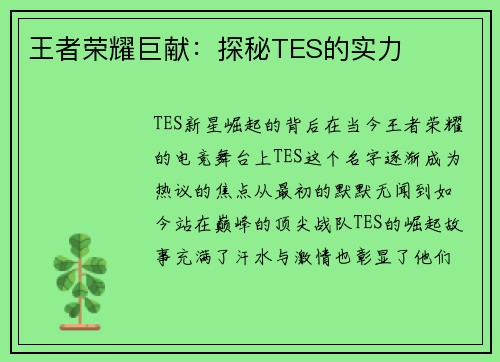 王者荣耀巨献：探秘TES的实力

TES新星崛起的背后在当今王者荣耀的电竞舞台上TES这个名字逐渐成为热议的焦点从最初的默默无闻到如今站在巅峰的顶尖战队TES的崛起故事充满了汗水与激情也彰显了他们